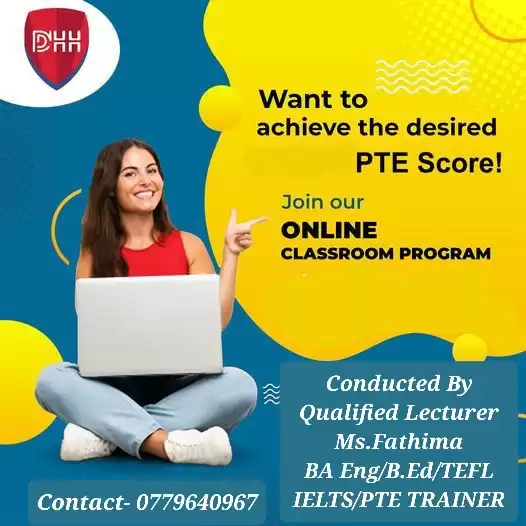 DHH

Want to achieve the desired PTE Score!

Join our
ONLINE
CLASSROOM PROGRAM

Conducted By
Qualified Lecturer
Ms.Fathima
BA Eng/B.Ed/TEFL
IELTS/PTE TRAINER

Contact- 0779640967